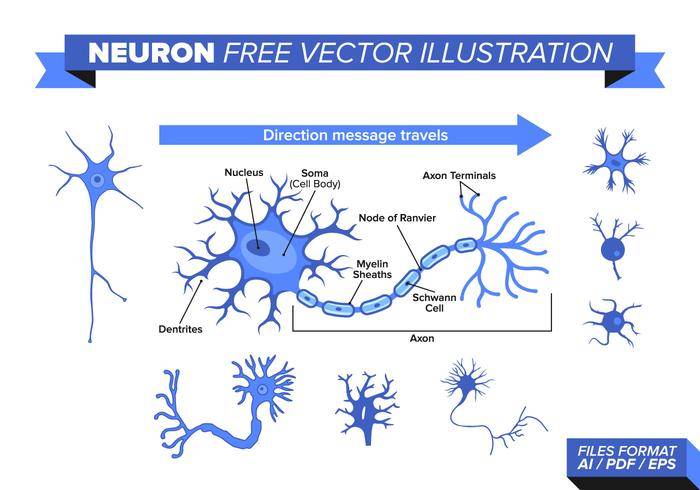 NEURON FREE VECTOR ILLUSTRATION

Direction message travels

Nucleus

Soma
(Cell Body)

Axon Terminals

Node of Ranvier

Myelin
Sheaths

Schwann
Cell

Dentrites

Axon

FILES FORMAT
AI / PDF / EPS